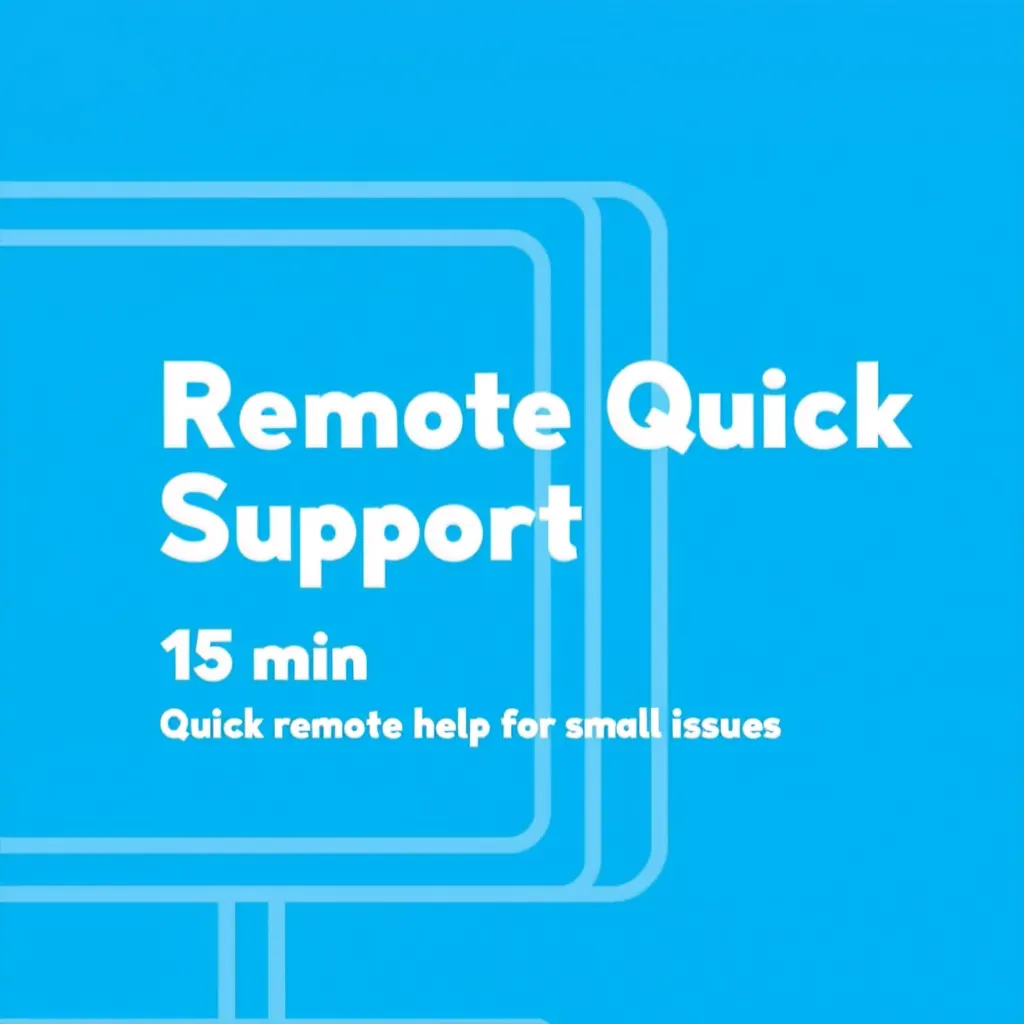 Remote Quick Support

15 min

Quick remote help for small issues